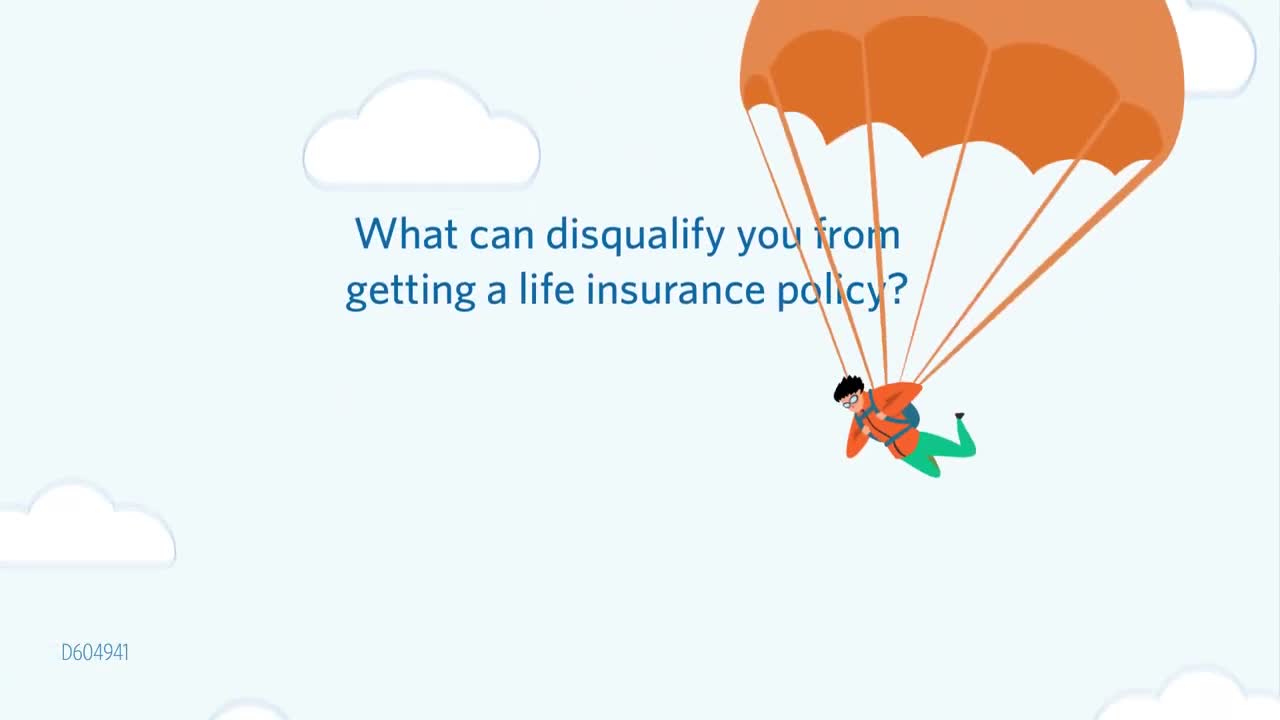 What can disqualify you from getting a life insurance policy?

D604941